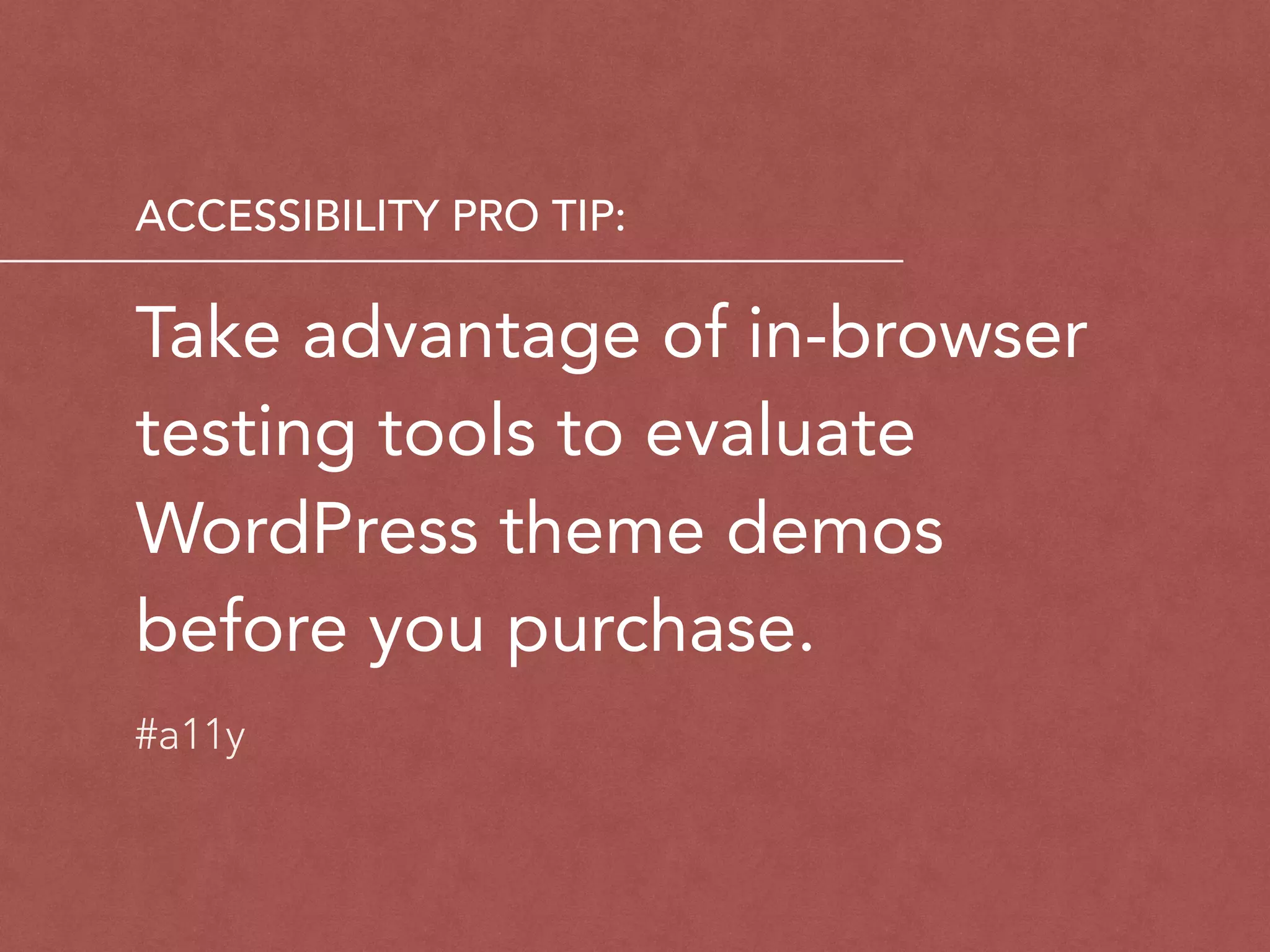 ACCESSIBILITY PRO TIP:

Take advantage of in-browser testing tools to evaluate WordPress theme demos before you purchase.

#a11y